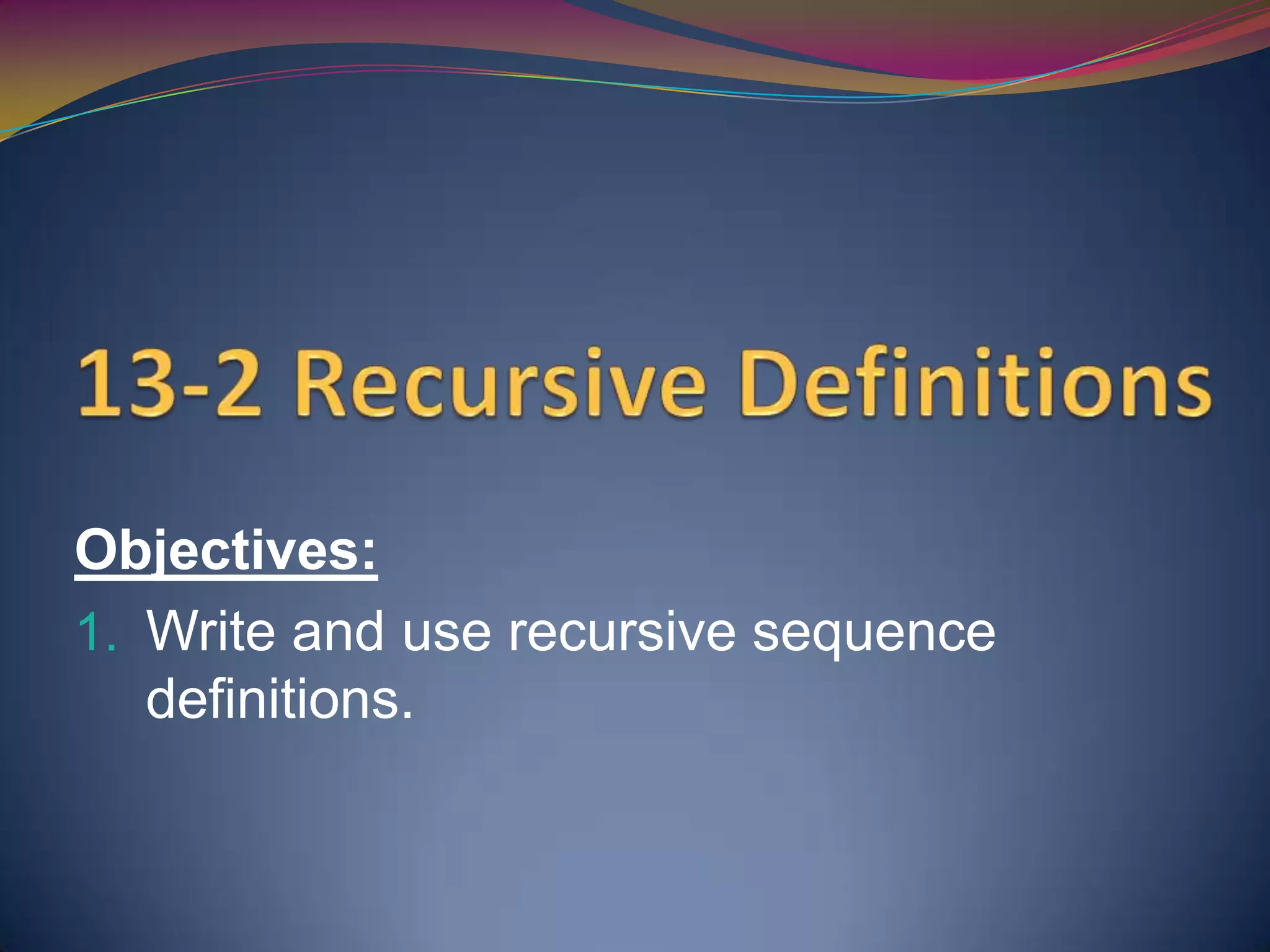 13-2 Recursive Definitions

Objectives:

1. Write and use recursive sequence definitions.